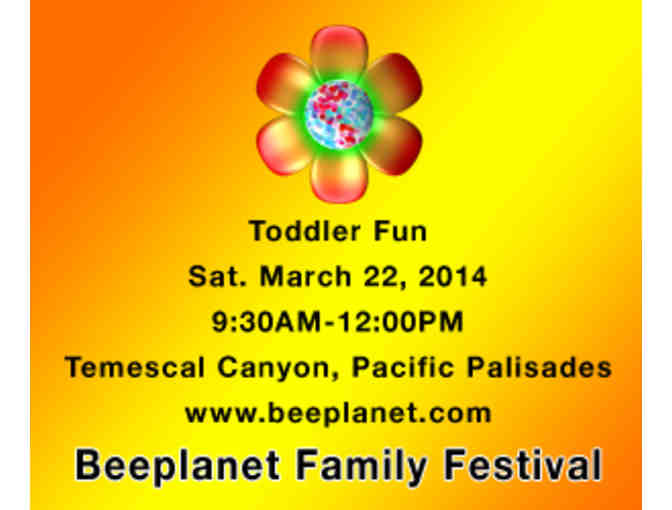 Toddler Fun
Sat. March 22, 2014
9:30AM-12:00PM
Temescal Canyon, Pacific Palisades
www.beeplanet.com
Beeplanet Family Festival